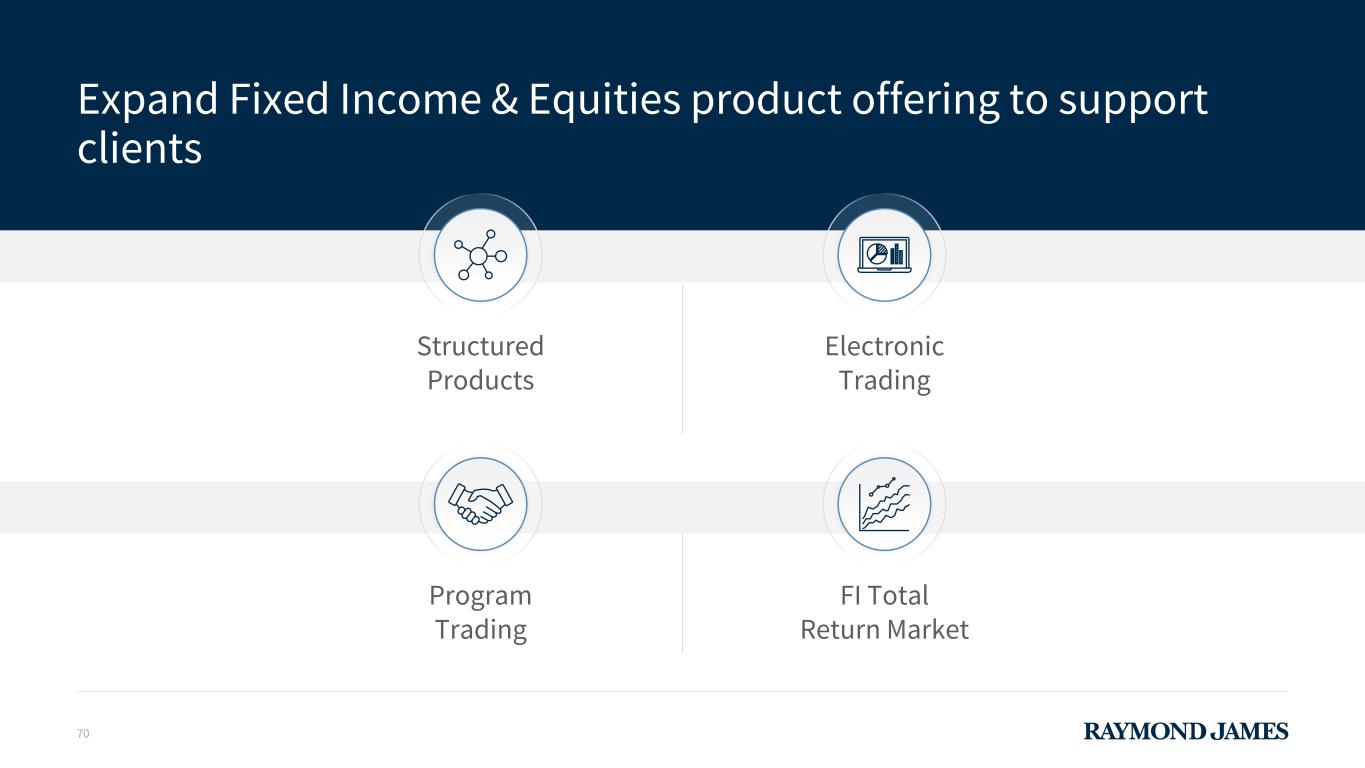 Expand Fixed Income & Equities product offering to support clients

Structured Products

Electronic Trading

Program Trading

FI Total Return Market

70

RAYMOND JAMES